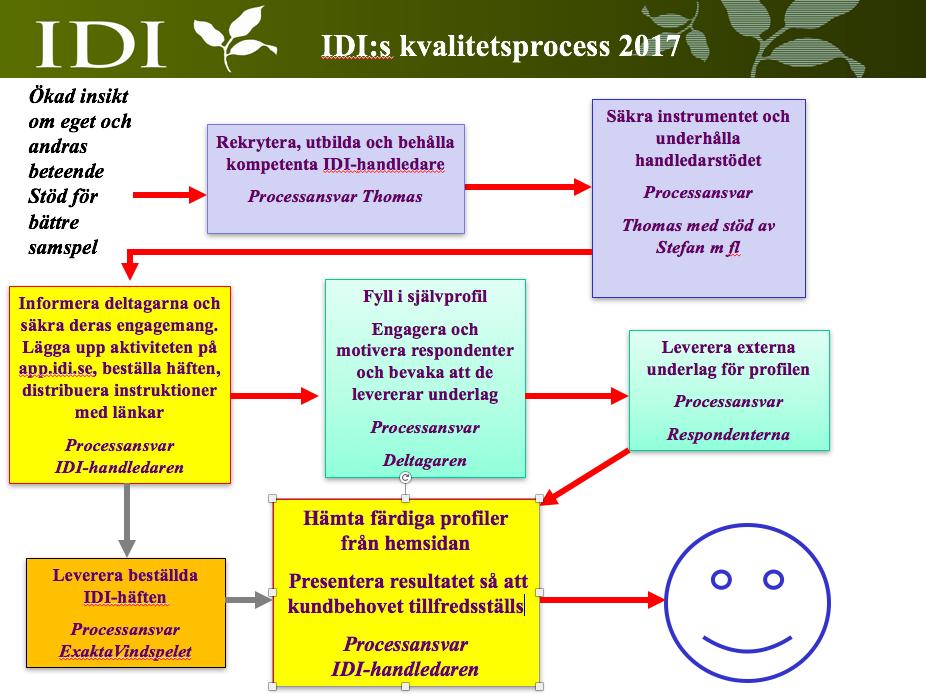 IDI

IDI:s kvalitetsprocess 2017

Ökad insikt om eget och andras beteende Stöd för bättre samspel

Rekrytera, utbilda och behålla kompetenta IDI-handledare

Processansvar Thomas

Säkra instrumentet och underhålla handledarstödet

Processansvar

Thomas med stöd av Stefan m fl

Informera deltagarna och säkra deras engagemang. Lägga upp aktiviteten på app.idi.se, beställa häften, distribuera instruktioner med länkar

Processansvar IDI-handledaren

Fyll i självprofil

Engagera och motivera respondenter och bevaka att de levererar underlag

Processansvar

Deltagaren

Leverera externa underlag för profilen

Processansvar

Respondenterna

Leverera beställda IDI-häften

Processansvar ExaktaVindspelet

Hämta färdiga profiler från hemsidan

Presentera resultatet så att kundbehovet tillfredsställs

Processansvar IDI-handledaren